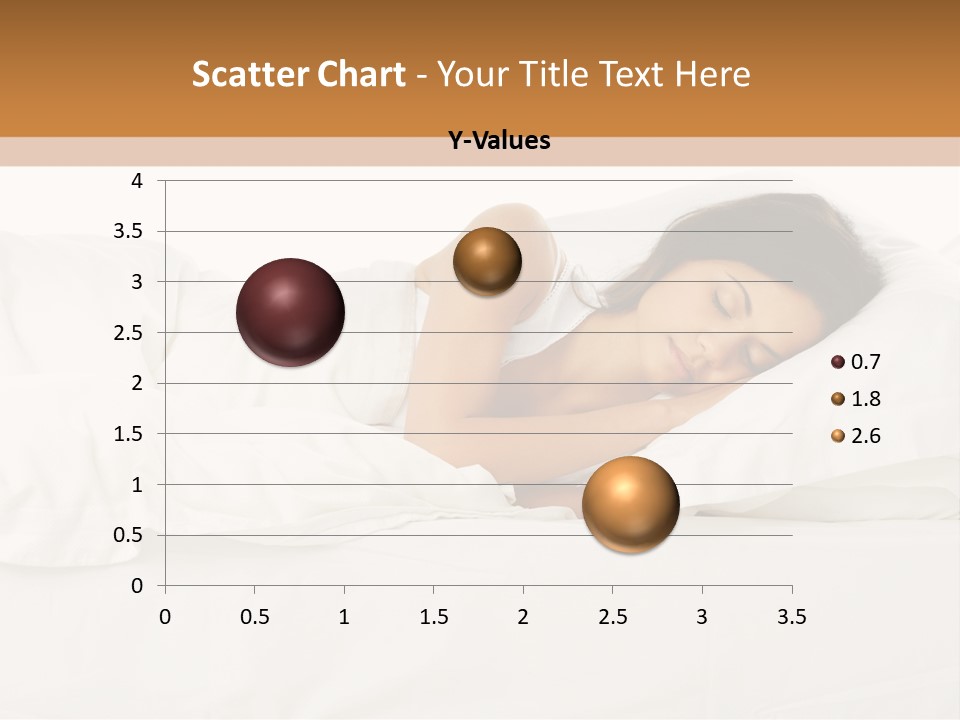 Scatter Chart - Your Title Text Here

Y-Values

4
3.5
3
2.5
2
1.5
1
0.5
0

0 0.5 1 1.5 2 2.5 3 3.5

0.7
1.8
2.6